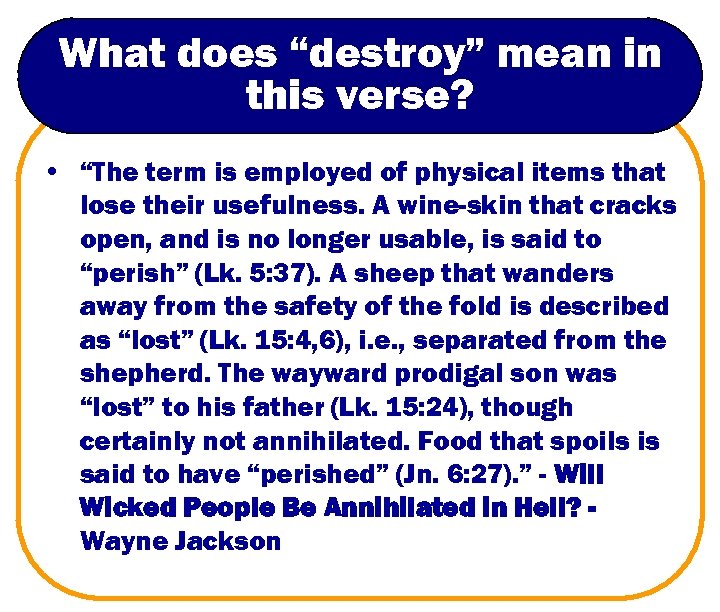 What does “destroy” mean in this verse?

• “The term is employed of physical items that lose their usefulness. A wine-skin that cracks open, and is no longer usable, is said to “perish” (Lk. 5:37). A sheep that wanders away from the safety of the fold is described as “lost” (Lk. 15:4,6), i.e., separated from the shepherd. The wayward prodigal son was “lost” to his father (Lk. 15:24), though certainly not annihilated. Food that spoils is said to have “perished” (Jn. 6:27).” - Will Wicked People Be Annihilated In Hell? - Wayne Jackson